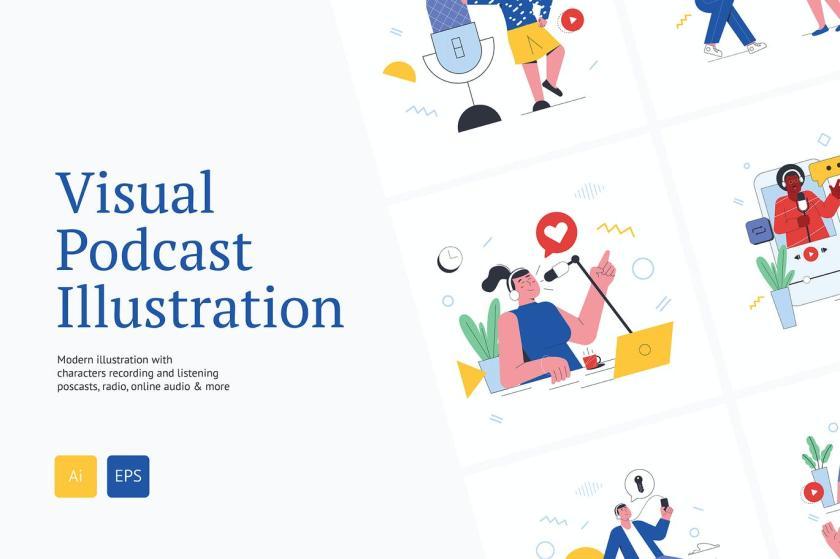 Visual Podcast Illustration

Modern illustration with characters recording and listening poscasts, radio, online audio & more

Ai

EPS